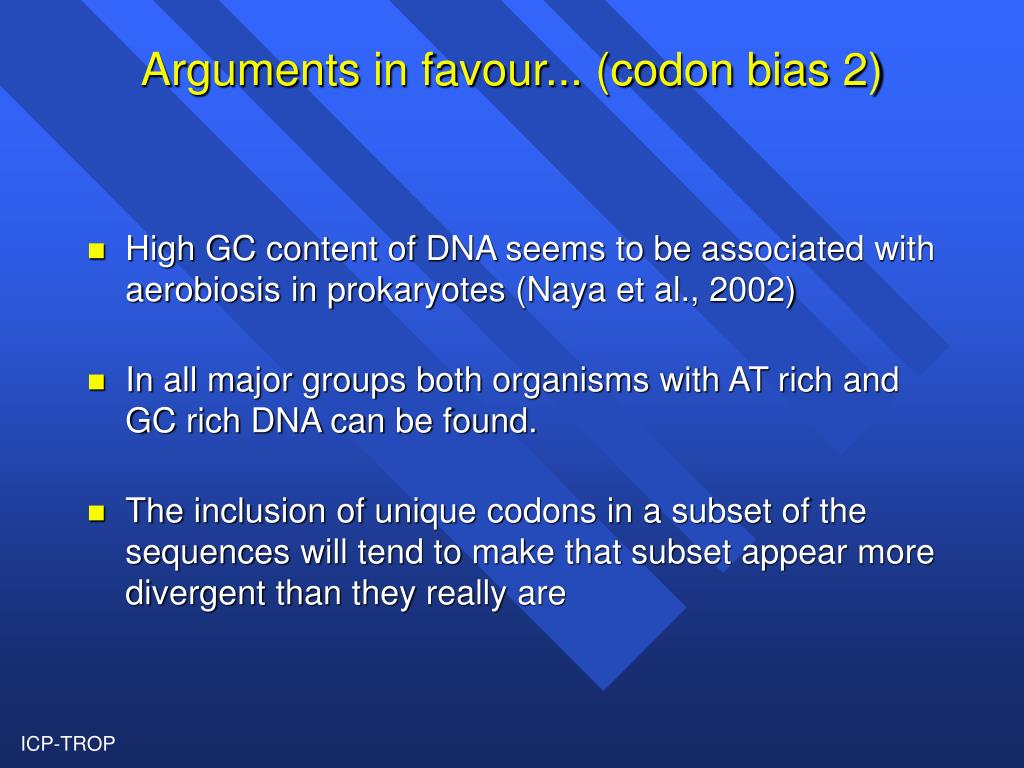 Arguments in favour... (codon bias 2)

High GC content of DNA seems to be associated with aerobiosis in prokaryotes (Naya et al., 2002)

In all major groups both organisms with AT rich and GC rich DNA can be found.

The inclusion of unique codons in a subset of the sequences will tend to make that subset appear more divergent than they really are

ICP-TROP